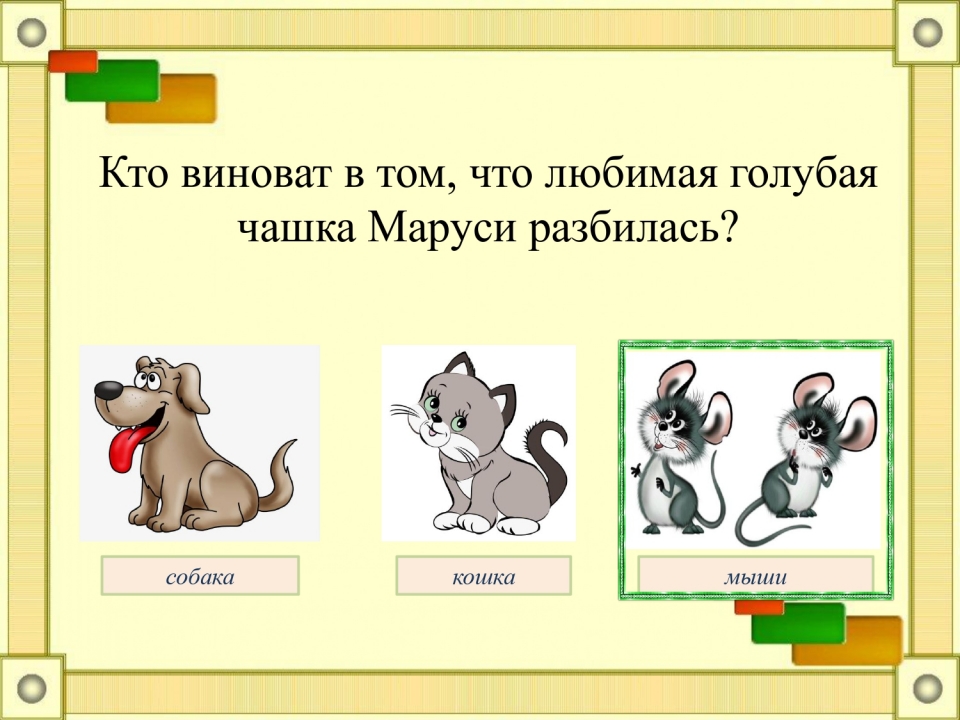 Кто виноват в том, что любимая голубая чашка Маруси разбилась?

собака

кошка

мыши